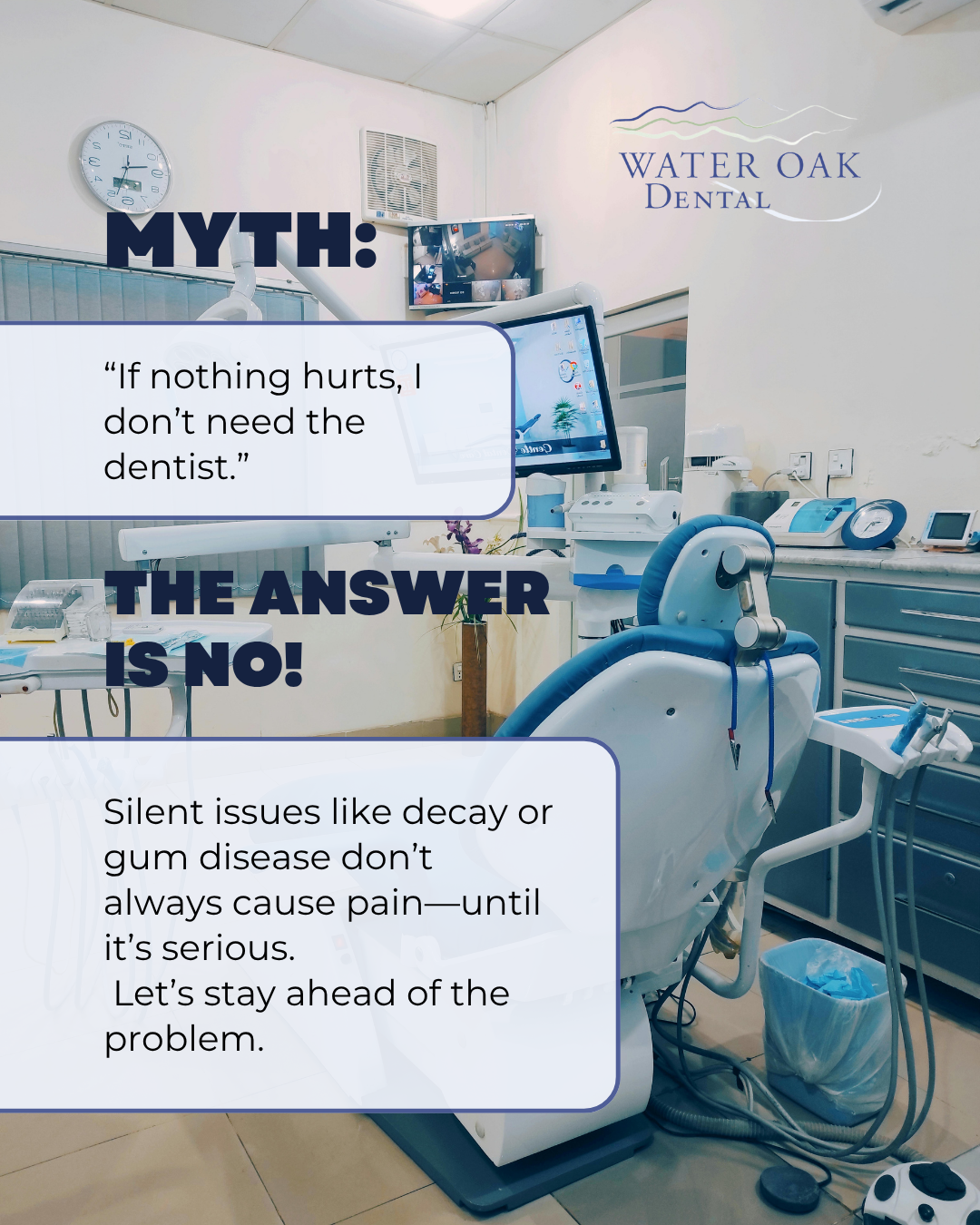 WATER OAK
DENTAL

MYTH:

“If nothing hurts, I don’t need the dentist.”

THE ANSWER IS NO!

Silent issues like decay or gum disease don’t always cause pain—until it’s serious.
Let’s stay ahead of the problem.